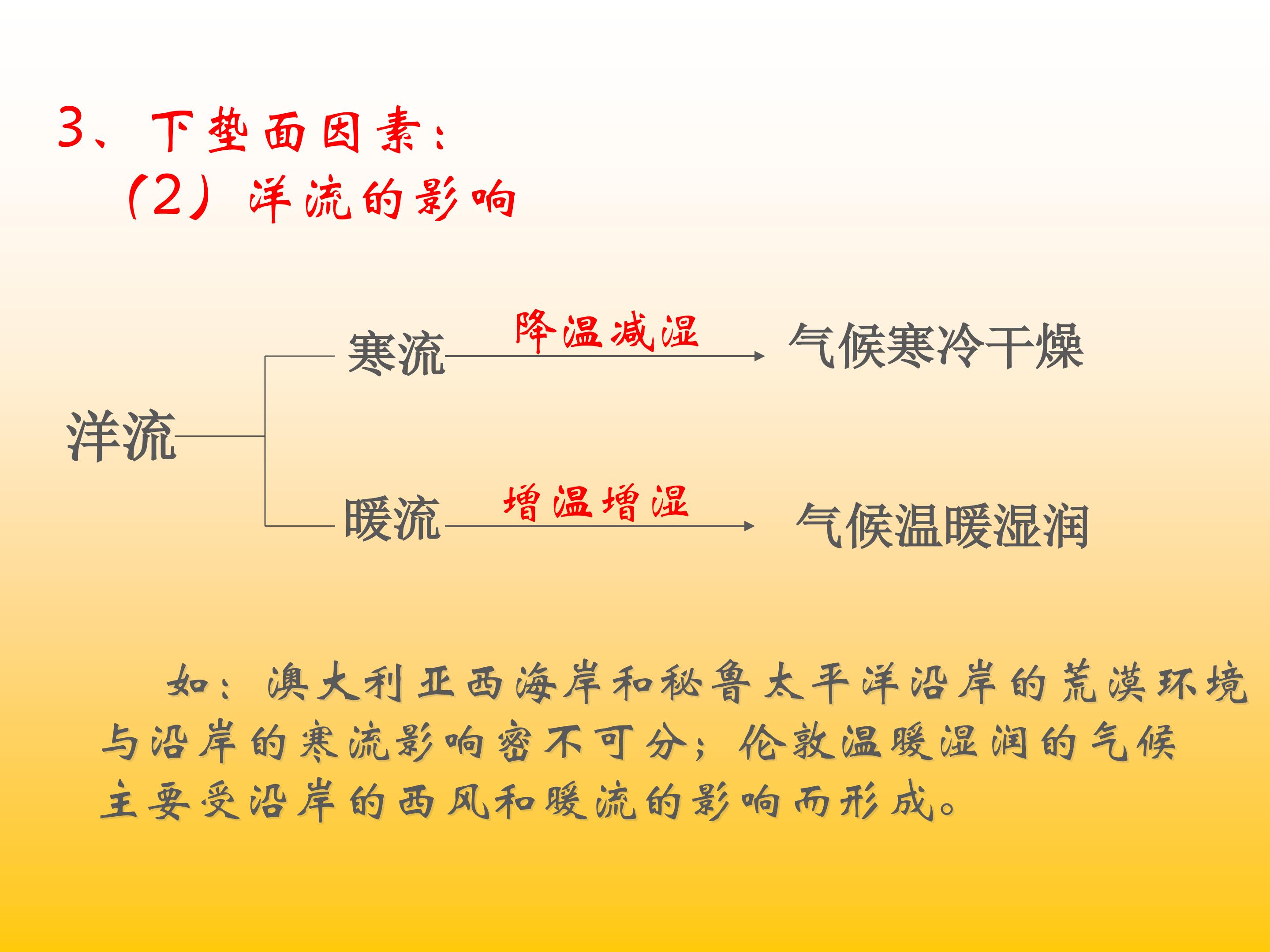 3、下垫面因素：

（2）洋流的影响

洋流

寒流 降温减湿 气候寒冷干燥

暖流 增温增湿 气候温暖湿润

如：澳大利亚西海岸和秘鲁太平洋沿岸的荒漠环境与沿岸的寒流影响密不可分；伦敦温暖湿润的气候主要受沿岸的西风和暖流的影响而形成。